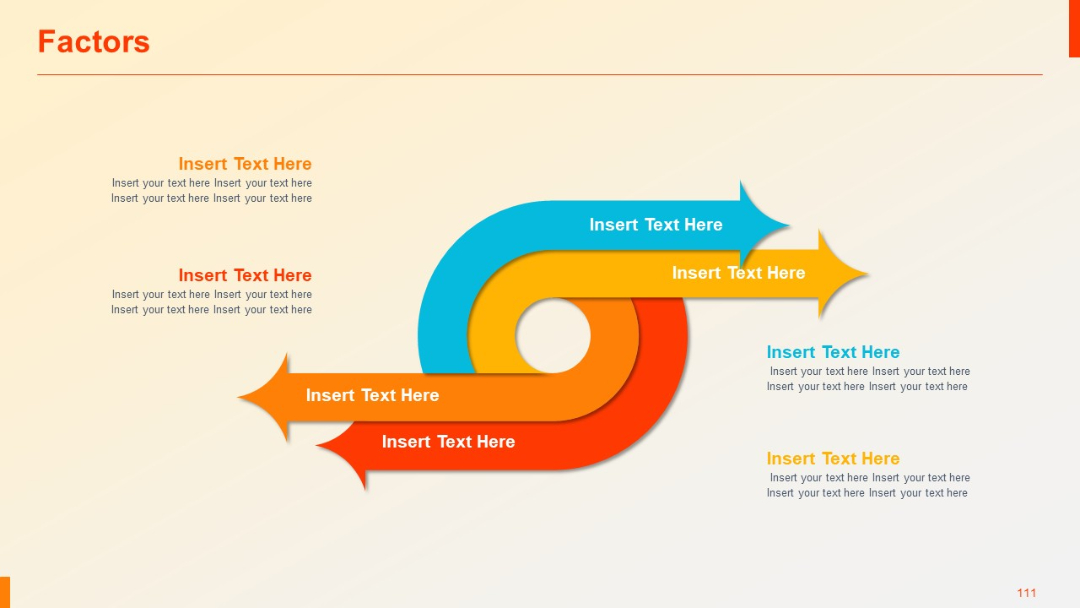 Factors

Insert Text Here
Insert your text here Insert your text here Insert your text here Insert your text here

Insert Text Here
Insert your text here Insert your text here Insert your text here Insert your text here

Insert Text Here

Insert Text Here

Insert Text Here

Insert Text Here

Insert Text Here
Insert your text here Insert your text here Insert your text here Insert your text here

Insert Text Here
Insert your text here Insert your text here Insert your text here Insert your text here

111